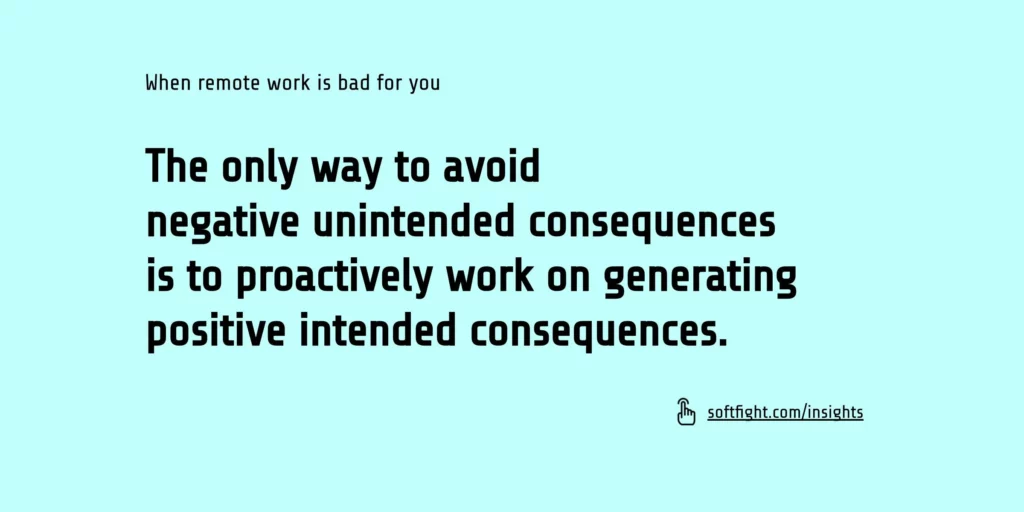 When remote work is bad for you

The only way to avoid negative unintended consequences is to proactively work on generating positive intended consequences.

softfight.com/insights